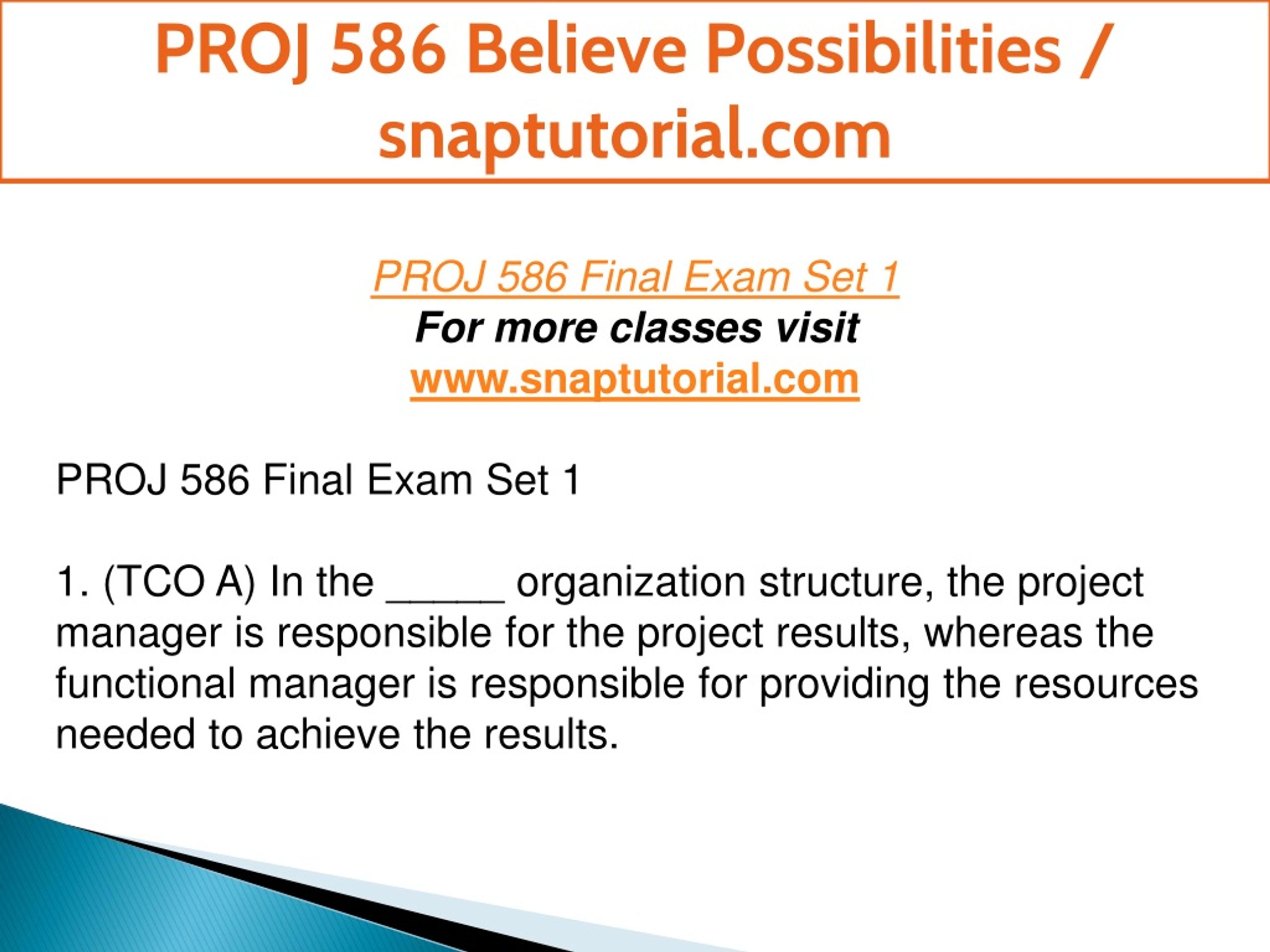 PROJ 586 Believe Possibilities / snaptutorial.com

PROJ 586 Final Exam Set 1
For more classes visit
www.snaptutorial.com

PROJ 586 Final Exam Set 1

1. (TCO A) In the _____ organization structure, the project manager is responsible for the project results, whereas the functional manager is responsible for providing the resources needed to achieve the results.